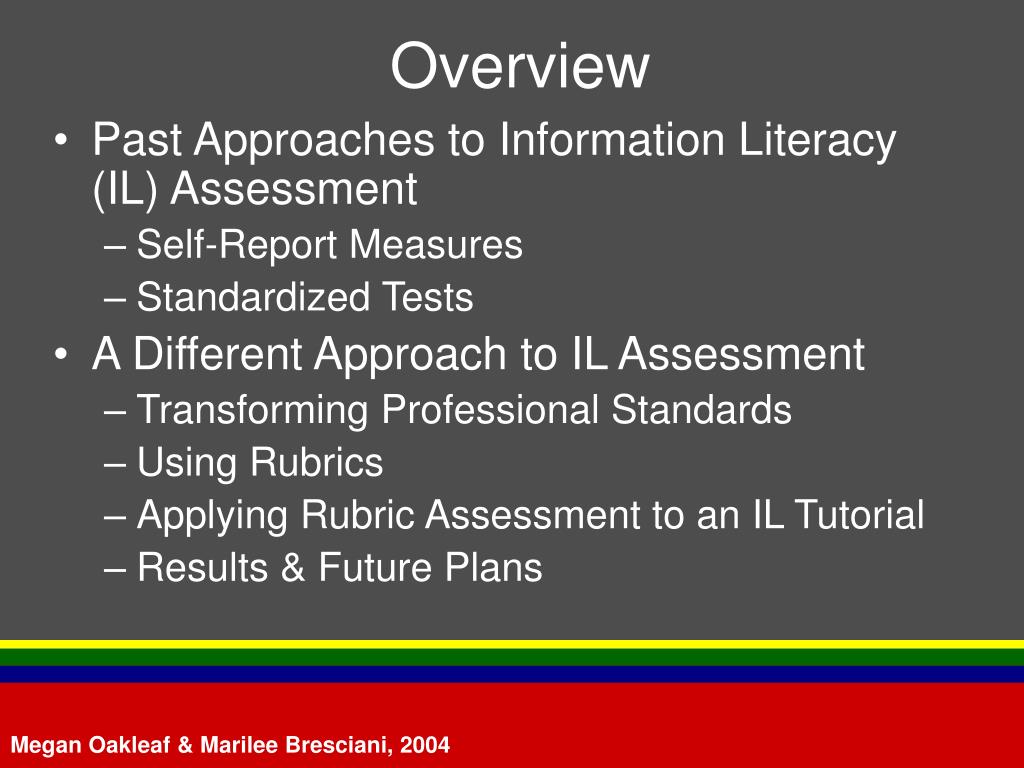 Overview

• Past Approaches to Information Literacy (IL) Assessment
– Self-Report Measures
– Standardized Tests
• A Different Approach to IL Assessment
– Transforming Professional Standards
– Using Rubrics
– Applying Rubric Assessment to an IL Tutorial
– Results & Future Plans

Megan Oakleaf & Marilee Bresciani, 2004